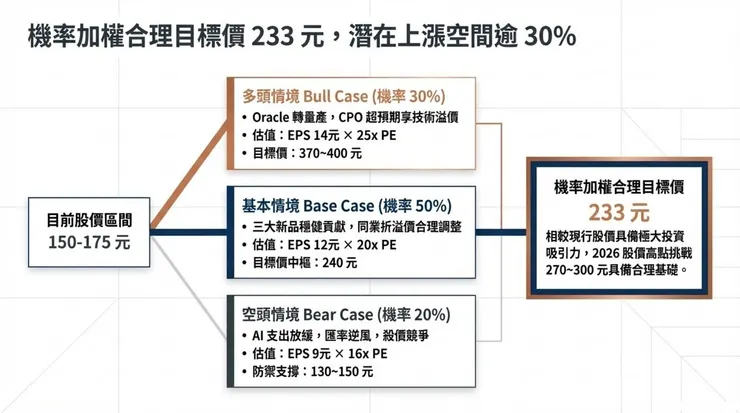 機率加權合理目標價 233 元，潛在上漲空間逾 30%

目前股價區間
150-175 元

多頭情境 Bull Case (機率 30%)
• Oracle 轉量產，CPO 超預期享技術溢價
• 估值：EPS 14元 × 25x PE
• 目標價：370~400 元

基本情境 Base Case (機率 50%)
• 三大新品穩健貢獻，同業折溢價合理調整
• 估值：EPS 12元 × 20x PE
• 目標價中樞：240 元

空頭情境 Bear Case (機率 20%)
• AI 支出放緩，匯率逆風，殺價競爭
• 估值：EPS 9元 × 16x PE
• 防禦支撐：130~150 元

機率加權合理目標價
233 元
相較現行股價具備極大投資吸引力，2026 股價高點挑戰 270~300 元具備合理基礎。